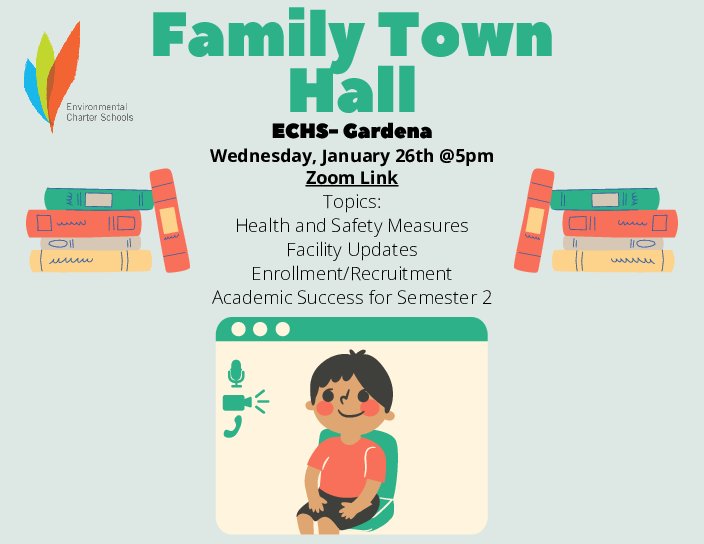 Environmental Charter Schools

Family Town Hall

ECHS- Gardena

Wednesday, January 26th @5pm

Zoom Link

Topics:
Health and Safety Measures
Facility Updates
Enrollment/Recruitment
Academic Success for Semester 2